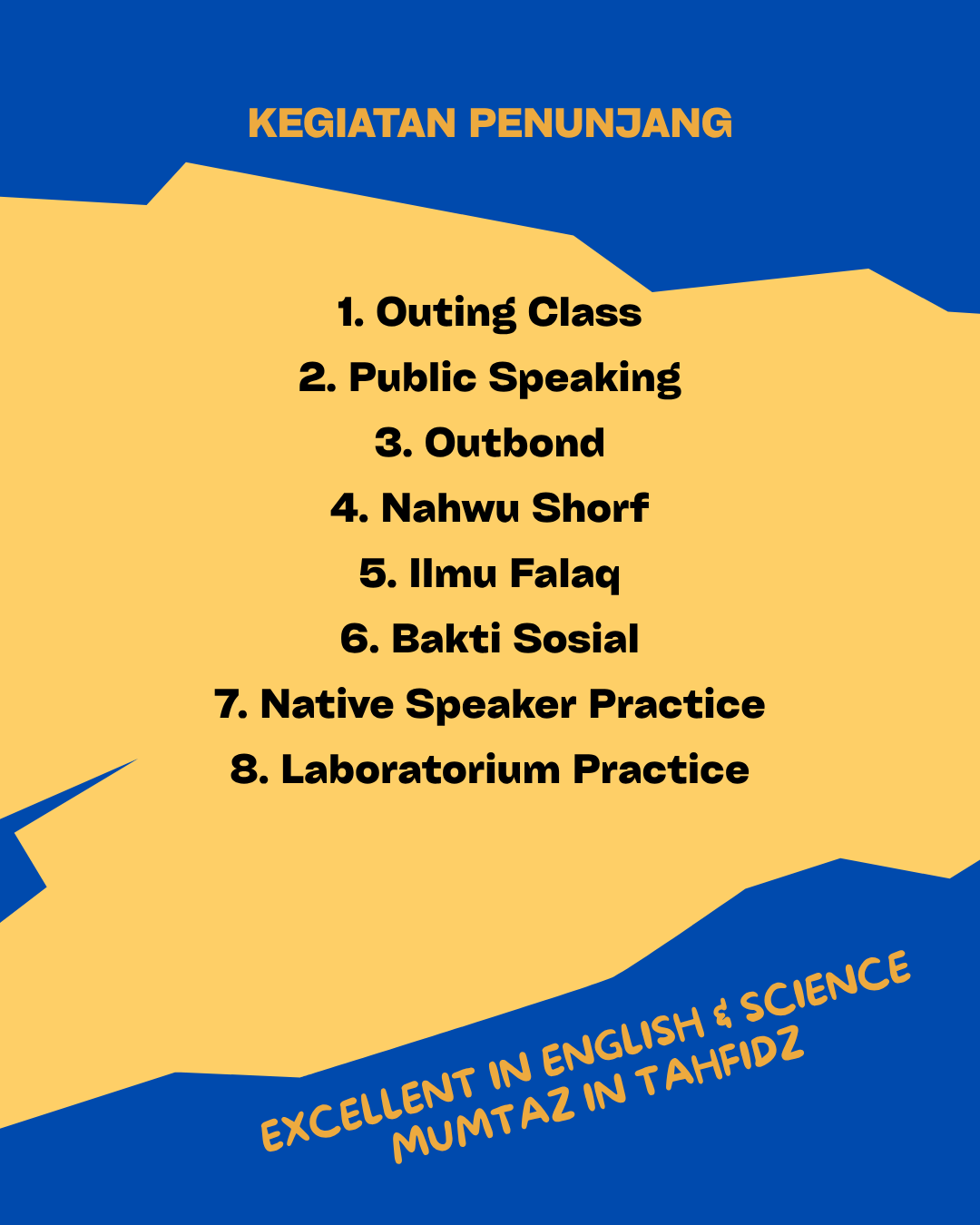 KEGIATAN PENUNJANG

1. Outing Class
2. Public Speaking
3. Outbond
4. Nahwu Shorf
5. Ilmu Falaq
6. Bakti Sosial
7. Native Speaker Practice
8. Laboratorium Practice

EXCELLENT IN ENGLISH & SCIENCE
MUMTAZ IN TAHFIDZ